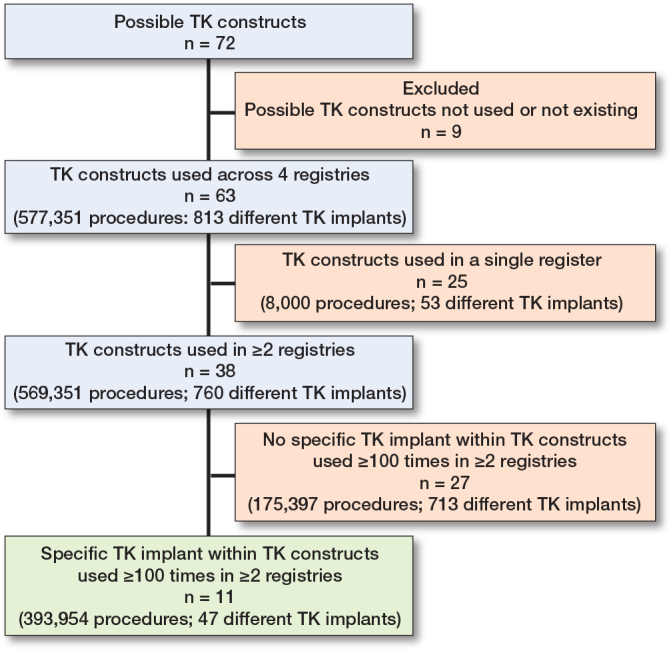 Possible TK constructs
n = 72

Excluded
Possible TK constructs not used or not existing
n = 9

TK constructs used across 4 registries
n = 63
(577,351 procedures: 813 different TK implants)

TK constructs used in a single register
n = 25
(8,000 procedures; 53 different TK implants)

TK constructs used in ≥2 registries
n = 38
(569,351 procedures; 760 different TK implants)

No specific TK implant within TK constructs used ≥100 times in ≥2 registries
n = 27
(175,397 procedures; 713 different TK implants)

Specific TK implant within TK constructs used ≥100 times in ≥2 registries
n = 11
(393,954 procedures; 47 different TK implants)